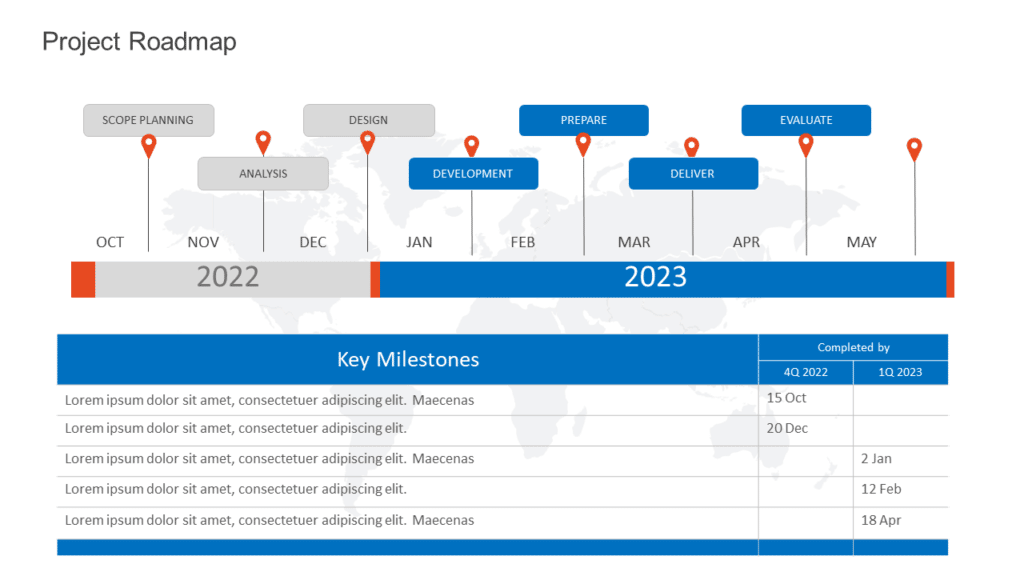 Project Roadmap

SCOPE PLANNING

DESIGN

PREPARE

EVALUATE

ANALYSIS

DEVELOPMENT

DELIVER

OCT NOV DEC JAN FEB MAR APR MAY

2022

2023

| Key Milestones | Completed by | |
|---|---|---|
| | 4Q 2022 | 1Q 2023 |
| Lorem ipsum dolor sit amet, consectetuer adipiscing elit. Maecenas | 15 Oct | |
| Lorem ipsum dolor sit amet, consectetuer adipiscing elit. | 20 Dec | |
| Lorem ipsum dolor sit amet, consectetuer adipiscing elit. Maecenas | | 2 Jan |
| Lorem ipsum dolor sit amet, consectetuer adipiscing elit. | | 12 Feb |
| Lorem ipsum dolor sit amet, consectetuer adipiscing elit. Maecenas | | 18 Apr |